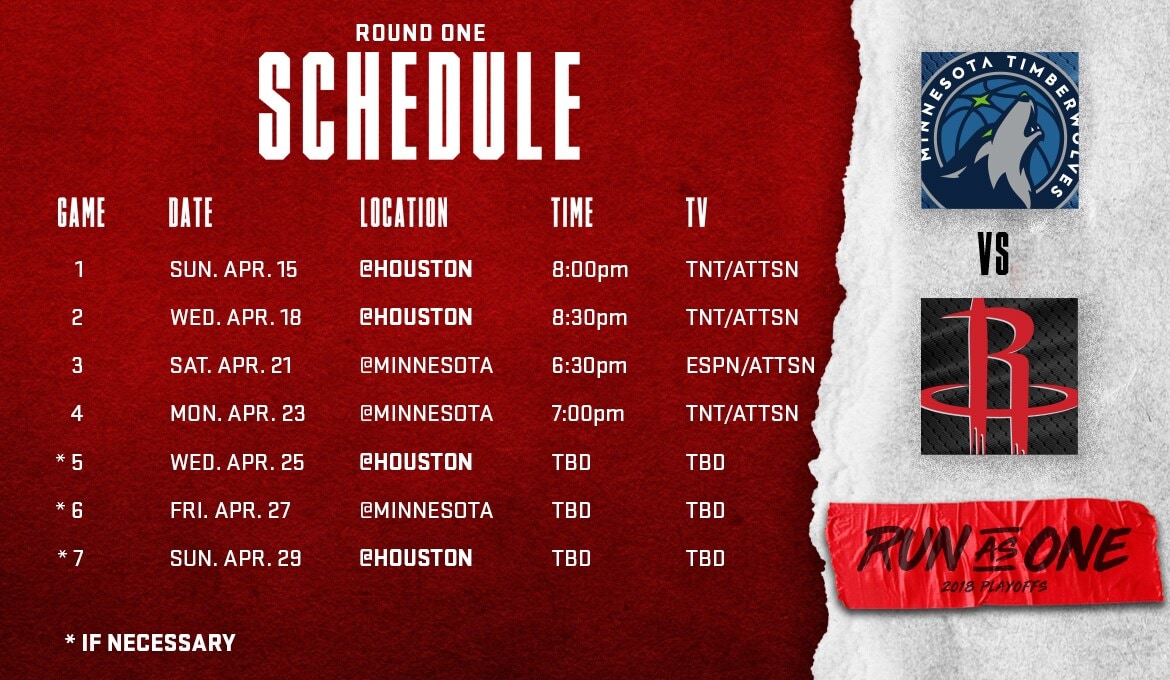 ROUND ONE
SCHEDULE

| GAME | DATE | LOCATION | TIME | TV |
|---|---|---|---|---|
| 1 | SUN. APR. 15 | @HOUSTON | 8:00pm | TNT/ATTSN |
| 2 | WED. APR. 18 | @HOUSTON | 8:30pm | TNT/ATTSN |
| 3 | SAT. APR. 21 | @MINNESOTA | 6:30pm | ESPN/ATTSN |
| 4 | MON. APR. 23 | @MINNESOTA | 7:00pm | TNT/ATTSN |
| * 5 | WED. APR. 25 | @HOUSTON | TBD | TBD |
| * 6 | FRI. APR. 27 | @MINNESOTA | TBD | TBD |
| * 7 | SUN. APR. 29 | @HOUSTON | TBD | TBD |

* IF NECESSARY

MINNESOTA TIMBERWOLVES

VS

RUN AS ONE
2018 PLAYOFFS